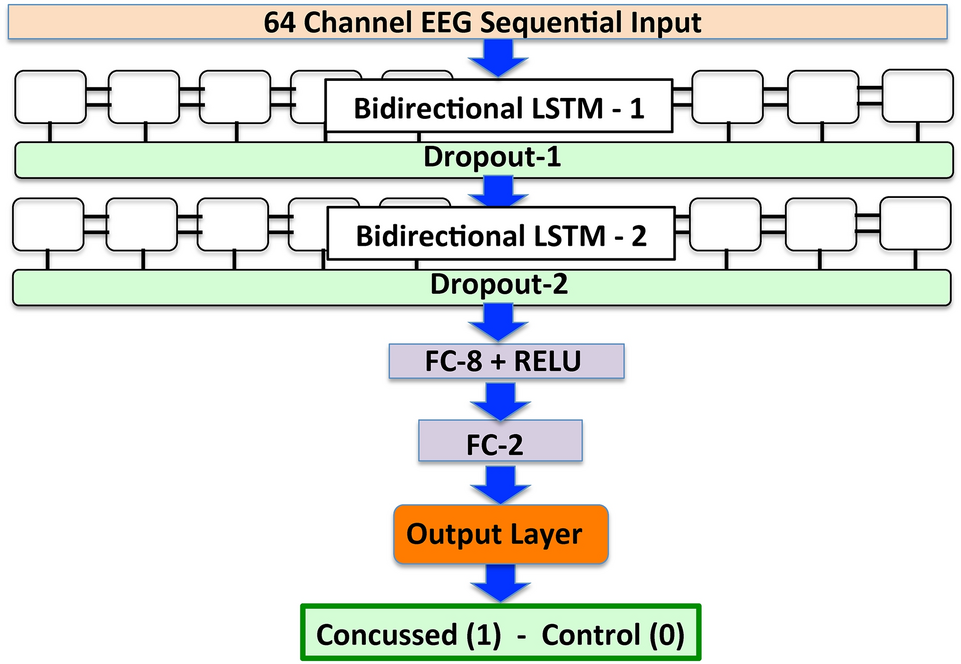 64 Channel EEG Sequential Input

Bidirectional LSTM - 1

Dropout-1

Bidirectional LSTM - 2

Dropout-2

FC-8 + RELU

FC-2

Output Layer

Concussed (1) - Control (0)